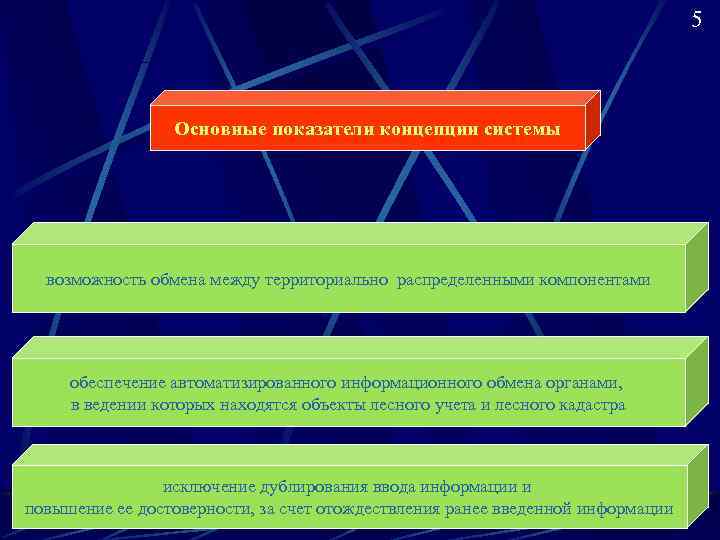 5

Основные показатели концепции системы

возможность обмена между территориально распределенными компонентами

обеспечение автоматизированного информационного обмена органами, в ведении которых находятся объекты лесного учета и лесного кадастра

исключение дублирования ввода информации и повышение ее достоверности, за счет отождествления ранее введенной информации